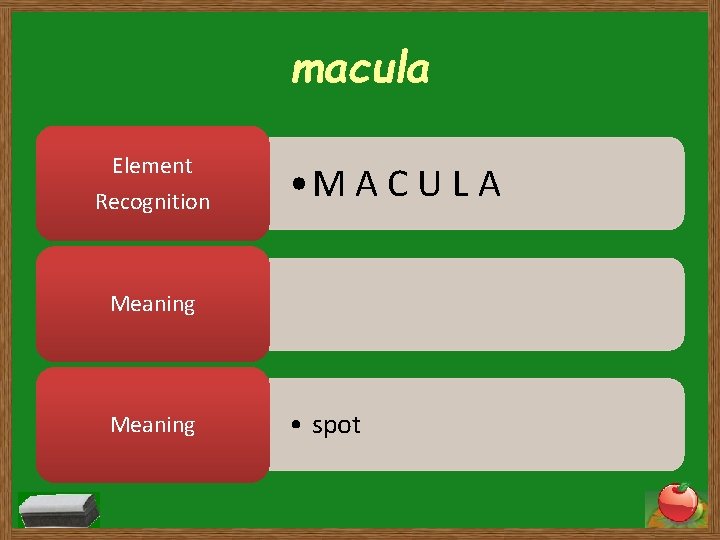 macula

Element Recognition

• M A C U L A

Meaning

Meaning

• spot